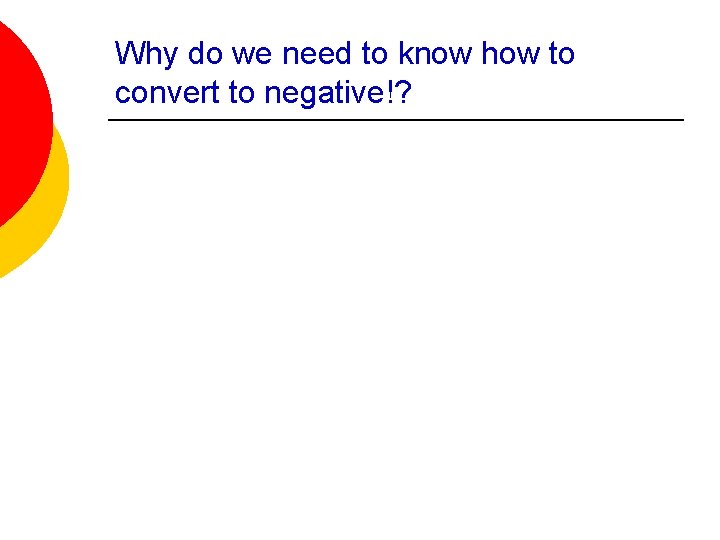 Why do we need to know how to convert to negative!?